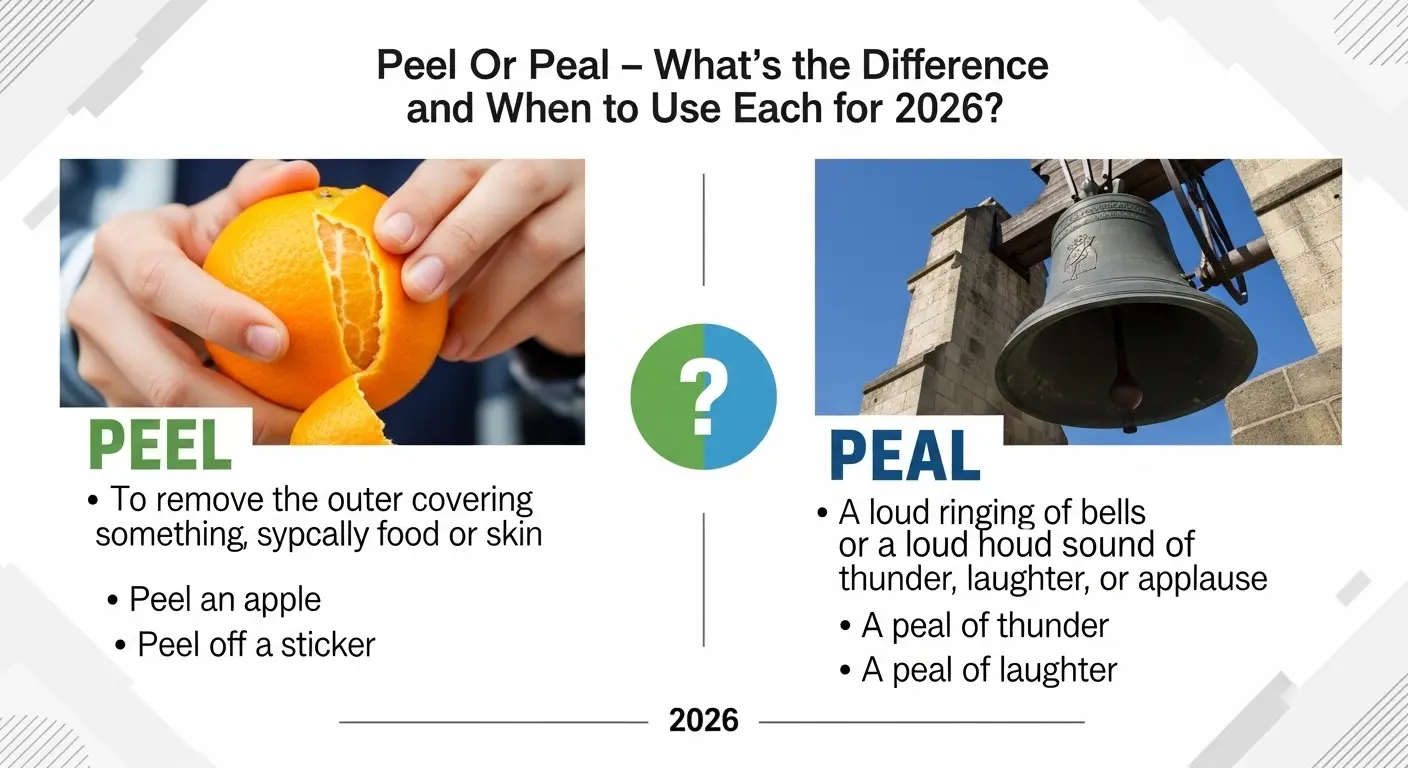 Peel Or Peal – What's the Difference and When to Use Each for 2026?

PEEL

• To remove the outer covering something, sypcally food or skin

• Peel an apple
• Peel off a sticker

?

PEAL

• A loud ringing of bells or a loud houd sound of thunder, laughter, or applause

• A peal of thunder
• A peal of laughter

2026